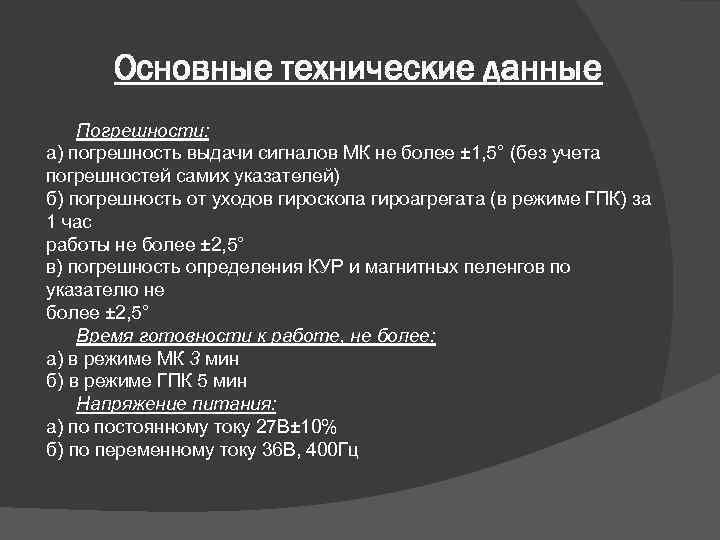 Основные технические данные

Погрешности:
а) погрешность выдачи сигналов МК не более ±1,5° (без учета погрешностей самих указателей)
б) погрешность от уходов гироскопа гироагрегата (в режиме ГПК) за 1 час
работы не более ±2,5°
в) погрешность определения КУР и магнитных пеленгов по указателю не
более ±2,5°
Время готовности к работе, не более:
а) в режиме МК 3 мин
б) в режиме ГПК 5 мин
Напряжение питания:
а) по постоянному току 27В±10%
б) по переменному току 36В, 400Гц